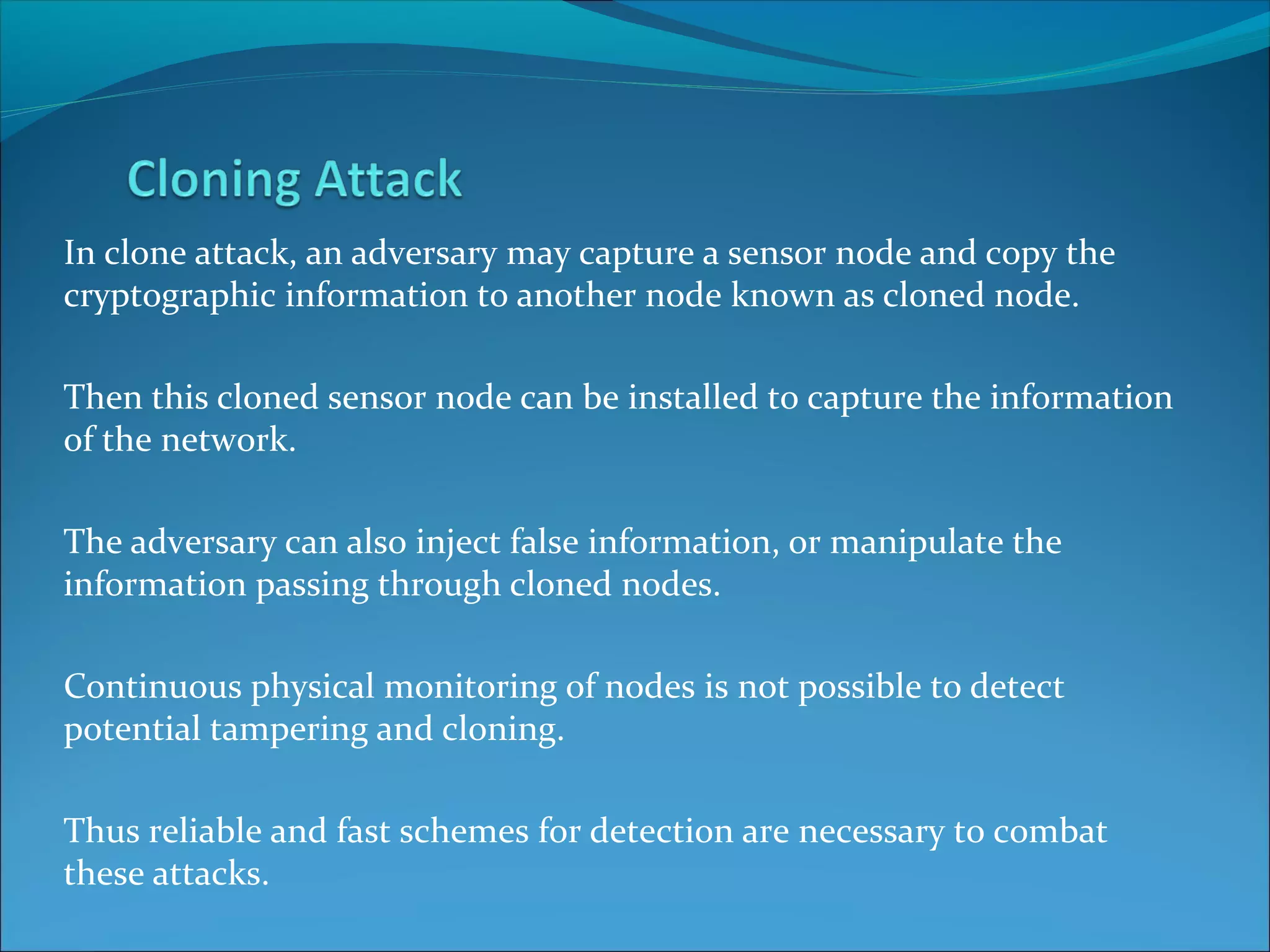 Cloning Attack

In clone attack, an adversary may capture a sensor node and copy the cryptographic information to another node known as cloned node.

Then this cloned sensor node can be installed to capture the information of the network.

The adversary can also inject false information, or manipulate the information passing through cloned nodes.

Continuous physical monitoring of nodes is not possible to detect potential tampering and cloning.

Thus reliable and fast schemes for detection are necessary to combat these attacks.